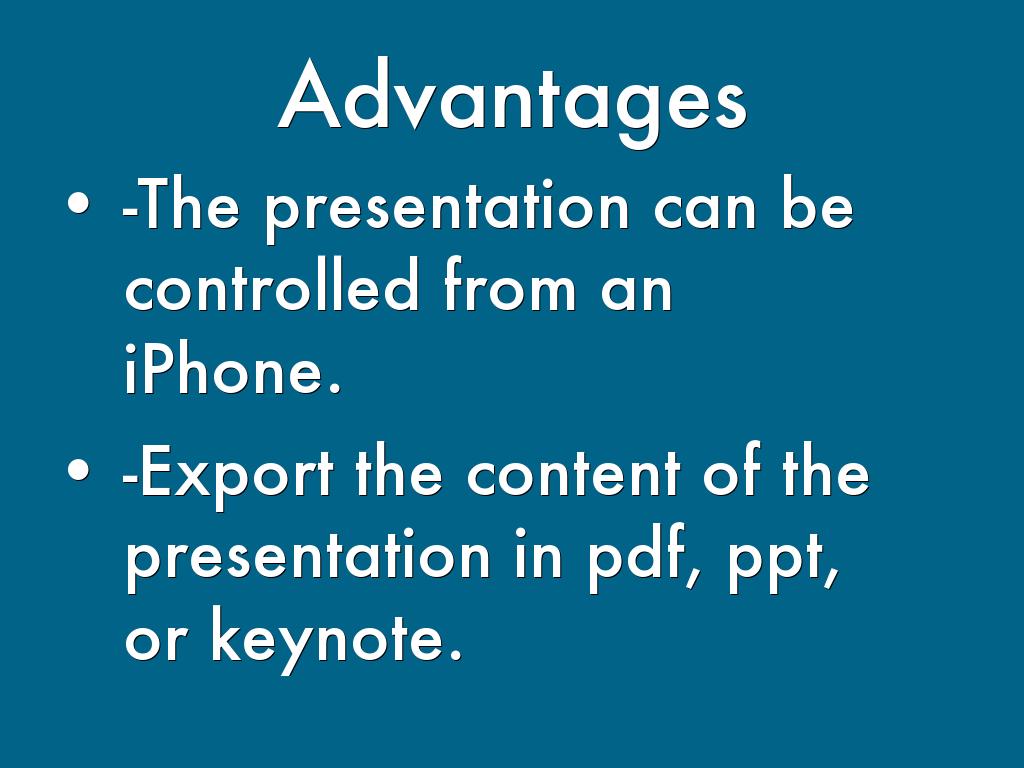 Advantages

• -The presentation can be controlled from an iPhone.

• -Export the content of the presentation in pdf, ppt, or keynote.